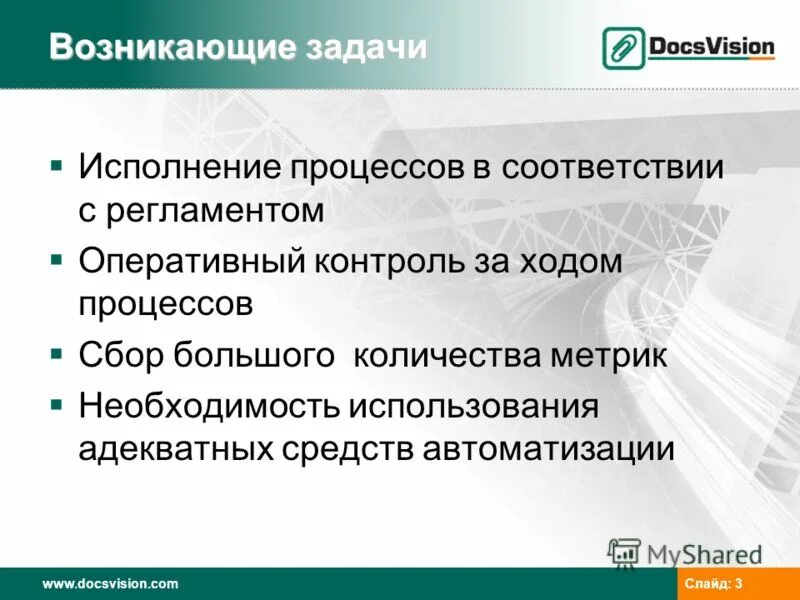 Возникающие задачи

DocsVision

▪ Исполнение процессов в соответствии с регламентом
▪ Оперативный контроль за ходом процессов
▪ Сбор большого количества метрик
▪ Необходимость использования адекватных средств автоматизации

MyShared

www.docsvision.com

Слайд: 3